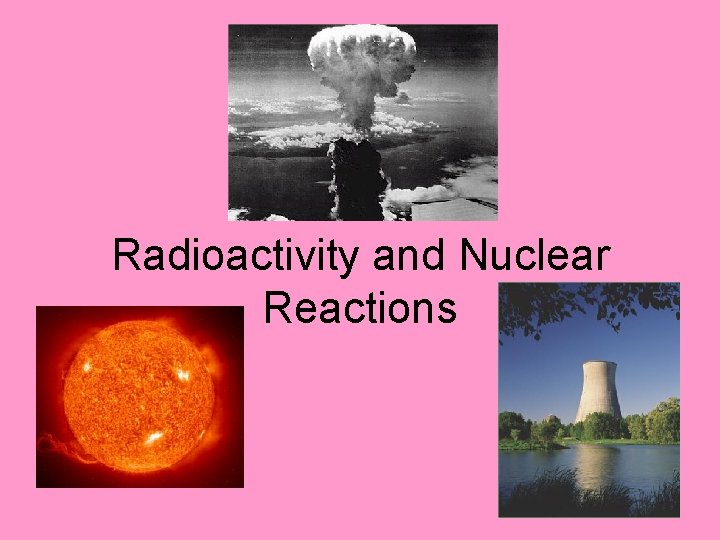 Radioactivity and Nuclear Reactions